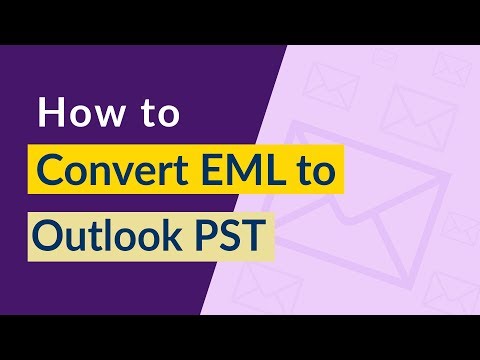 How to
Convert EML to
Outlook PST